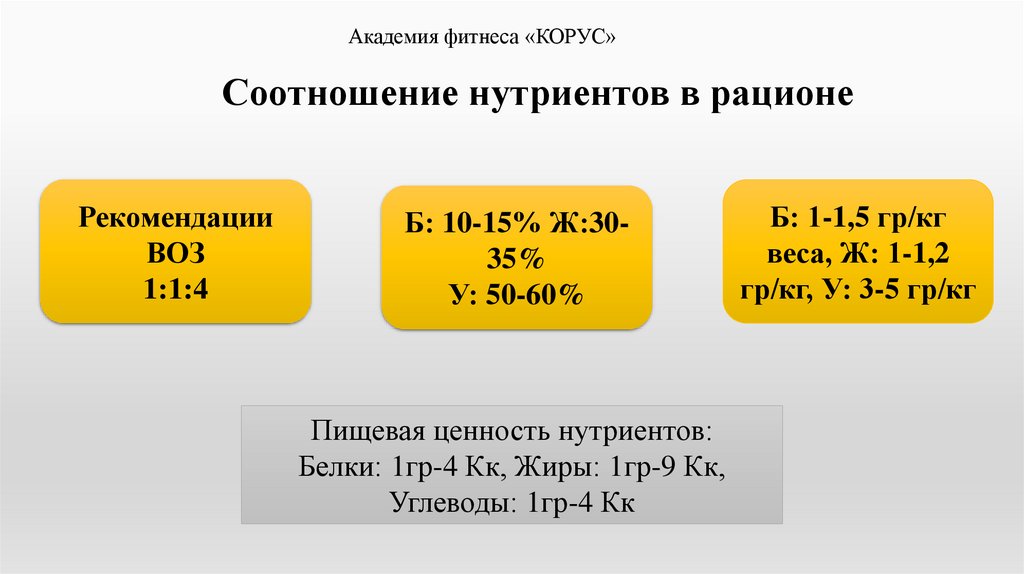 Академия фитнеса «КОРУС»

Соотношение нутриентов в рационе

Рекомендации ВОЗ 1:1:4

Б: 10-15% Ж:30-35% У: 50-60%

Б: 1-1,5 гр/кг веса, Ж: 1-1,2 гр/кг, У: 3-5 гр/кг

Пищевая ценность нутриентов: Белки: 1гр-4 Кк, Жиры: 1гр-9 Кк, Углеводы: 1гр-4 Кк